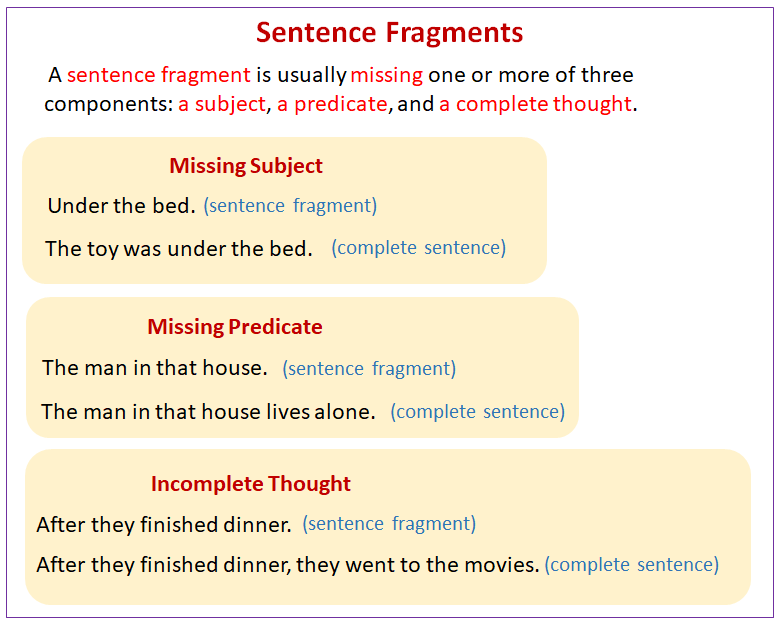 Sentence Fragments

A sentence fragment is usually missing one or more of three components: a subject, a predicate, and a complete thought.

Missing Subject

Under the bed. (sentence fragment)

The toy was under the bed. (complete sentence)

Missing Predicate

The man in that house. (sentence fragment)

The man in that house lives alone. (complete sentence)

Incomplete Thought

After they finished dinner. (sentence fragment)

After they finished dinner, they went to the movies. (complete sentence)